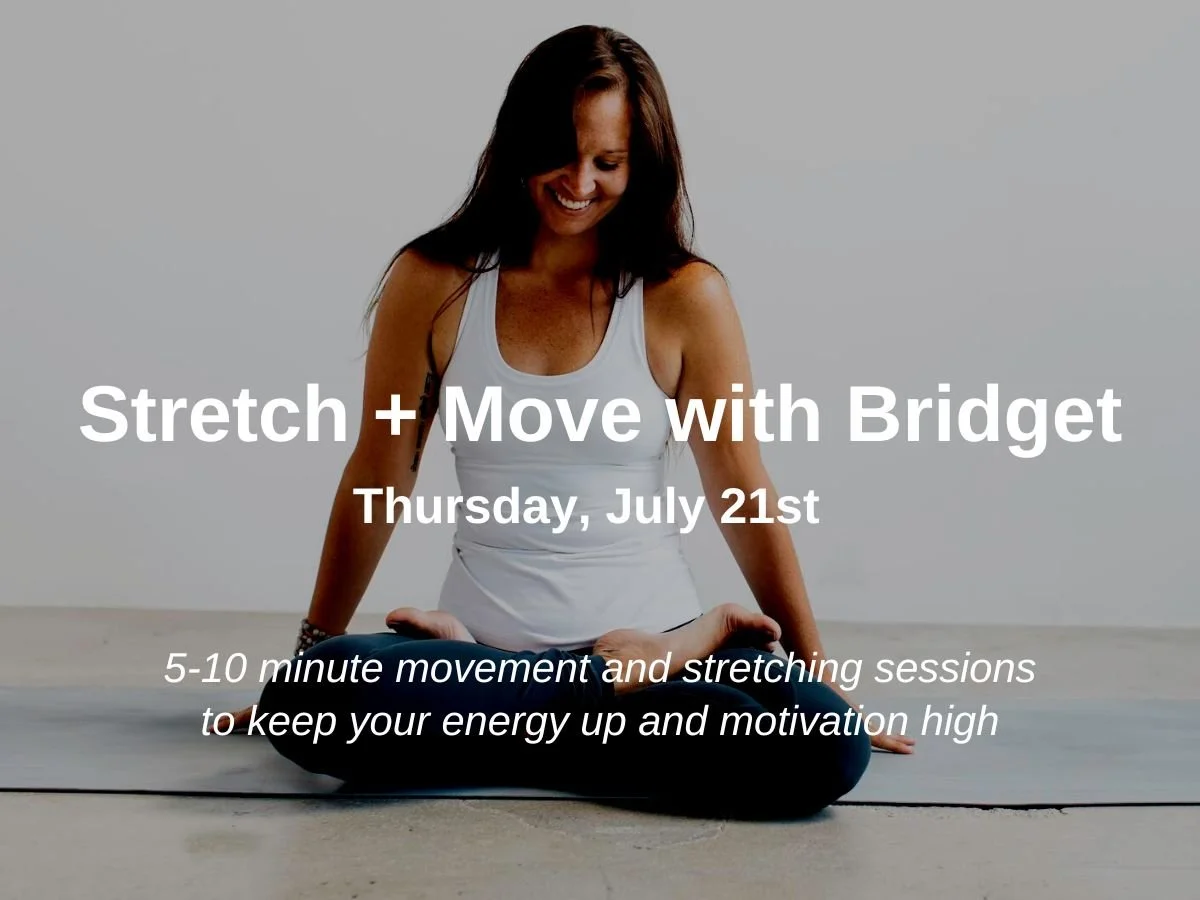 Stretch + Move with Bridget

Thursday, July 21st

5-10 minute movement and stretching sessions to keep your energy up and motivation high